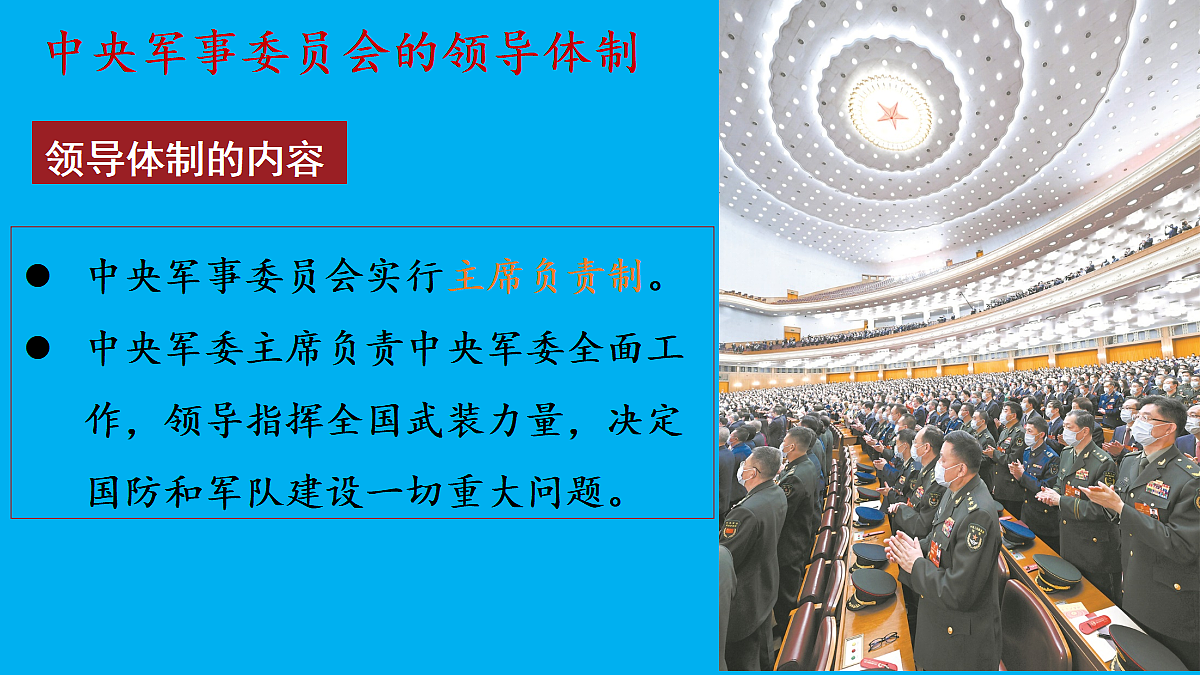 中央军事委员会的领导体制

领导体制的内容

● 中央军事委员会实行主席负责制。

● 中央军委主席负责中央军委全面工作，领导指挥全国武装力量，决定国防和军队建设一切重大问题。